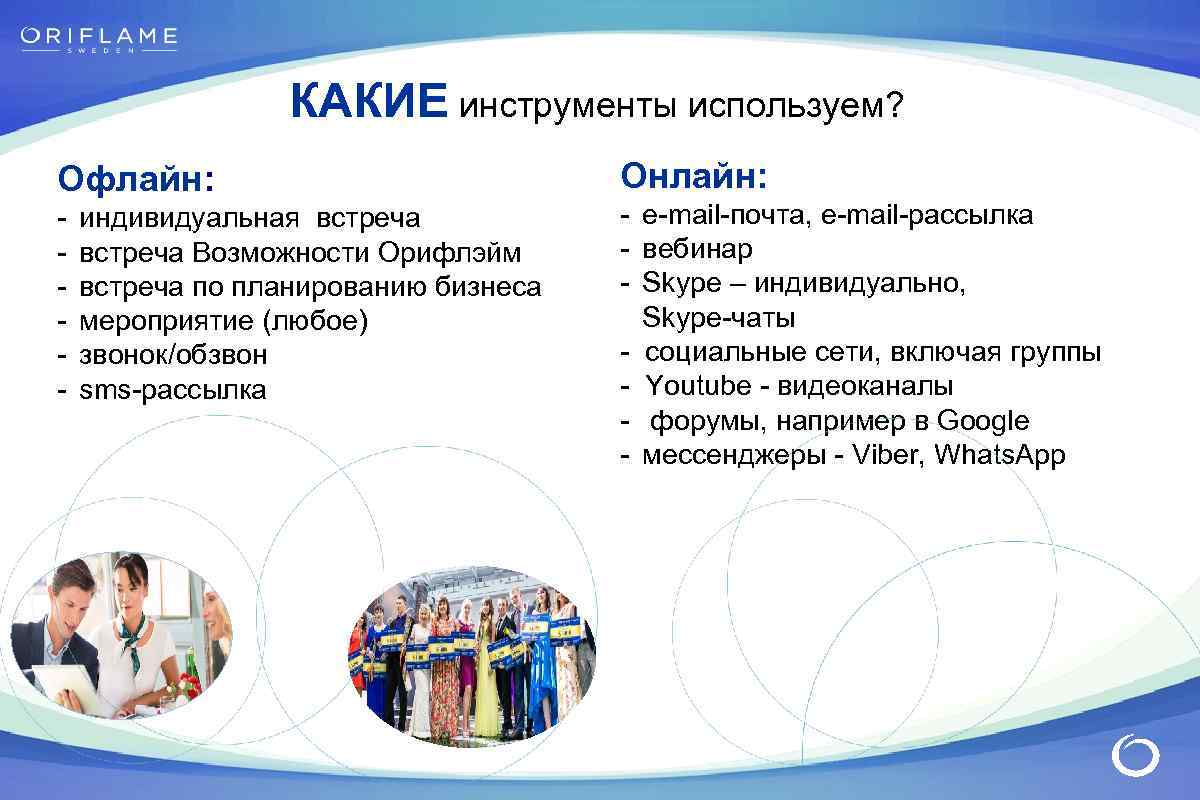 ORIFLAME
SWEDEN

КАКИЕ инструменты используем?

Офлайн:
- индивидуальная встреча
- встреча Возможности Орифлэйм
- встреча по планированию бизнеса
- мероприятие (любое)
- звонок/обзвон
- sms-рассылка

Онлайн:
- e-mail-почта, e-mail-рассылка
- вебинар
- Skype – индивидуально, Skype-чаты
- социальные сети, включая группы
- Youtube - видеоканалы
- форумы, например в Google
- мессенджеры - Viber, WhatsApp